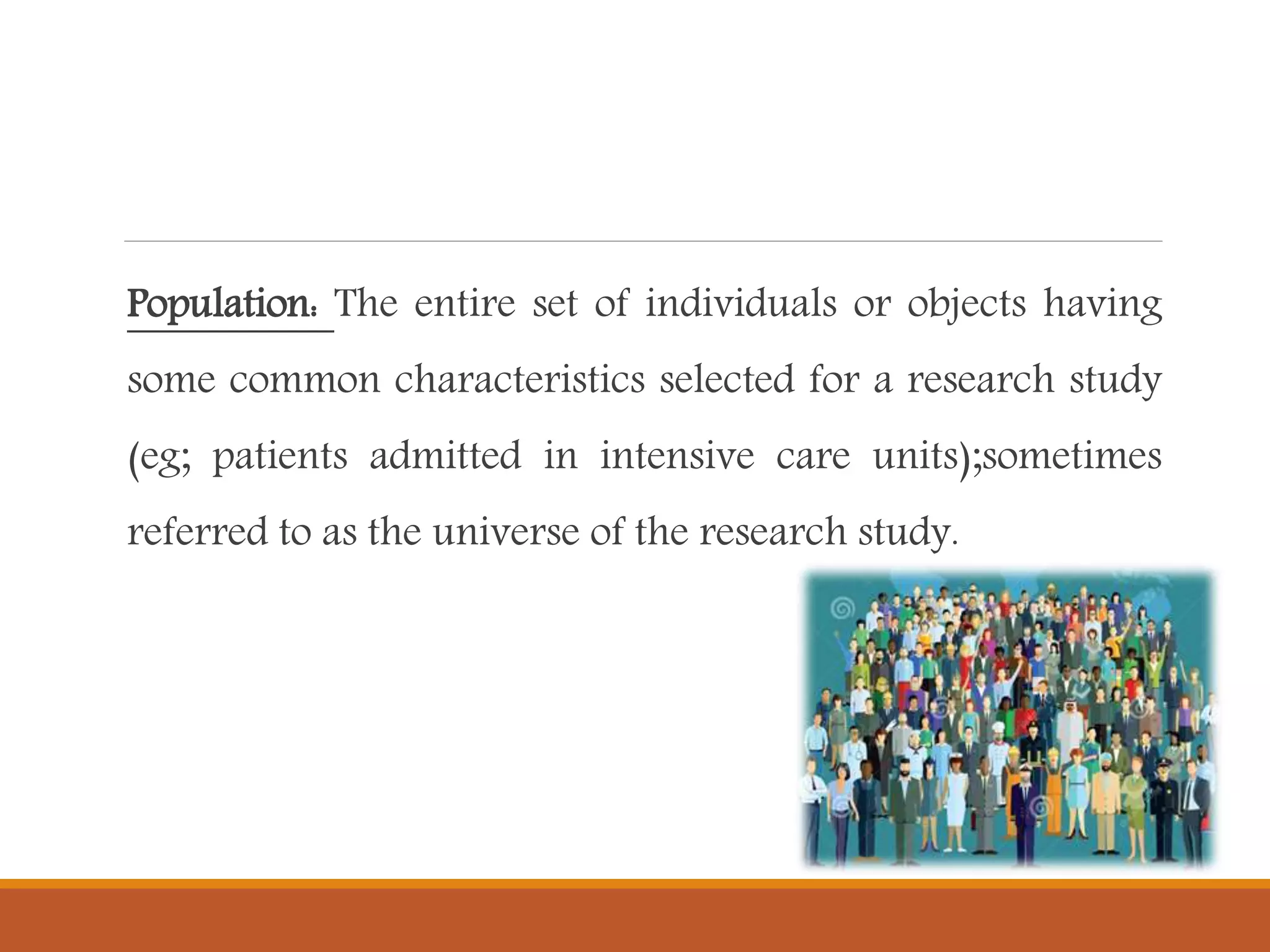 Population: The entire set of individuals or objects having some common characteristics selected for a research study (eg; patients admitted in intensive care units);sometimes referred to as the universe of the research study.